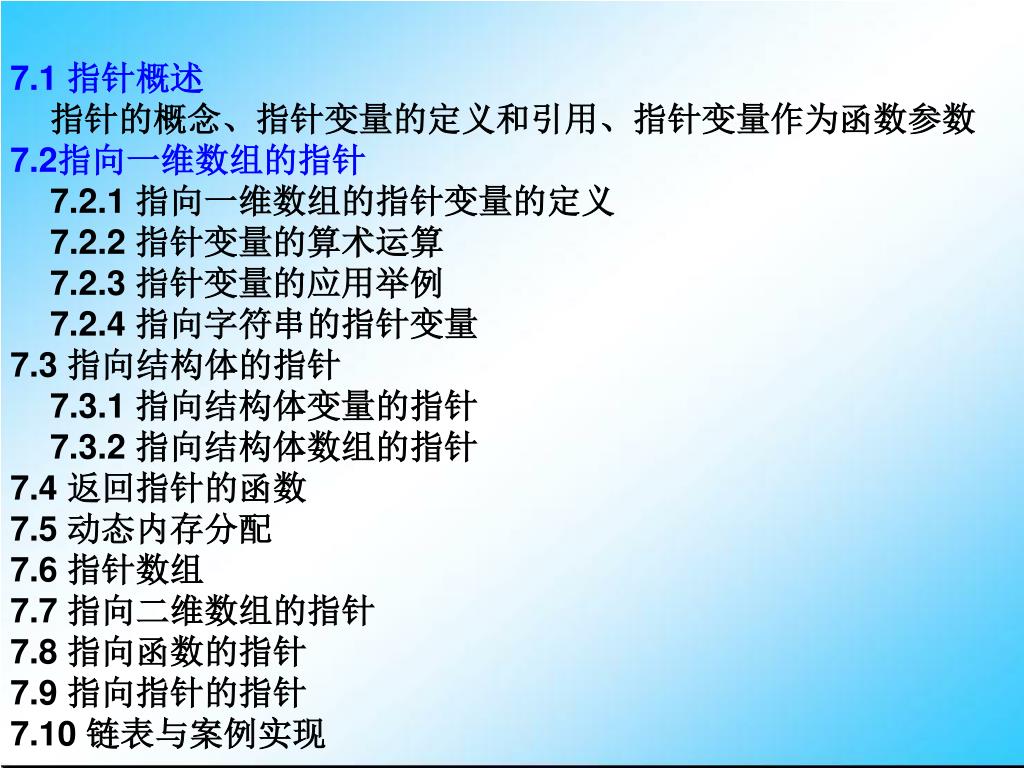 7.1 指针概述
指针的概念、指针变量的定义和引用、指针变量作为函数参数
7.2指向一维数组的指针
7.2.1 指向一维数组的指针变量的定义
7.2.2 指针变量的算术运算
7.2.3 指针变量的应用举例
7.2.4 指向字符串的指针变量
7.3 指向结构体的指针
7.3.1 指向结构体变量的指针
7.3.2 指向结构体数组的指针
7.4 返回指针的函数
7.5 动态内存分配
7.6 指针数组
7.7 指向二维数组的指针
7.8 指向函数的指针
7.9 指向指针的指针
7.10 链表与案例实现